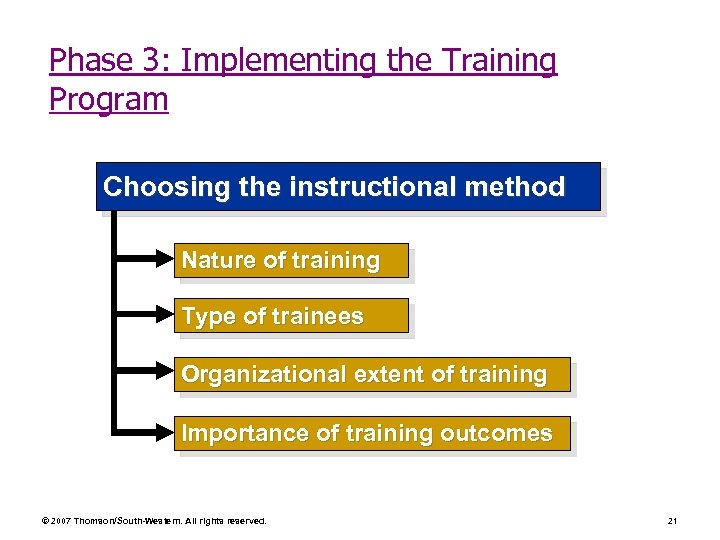 Phase 3: Implementing the Training Program

Choosing the instructional method

Nature of training

Type of trainees

Organizational extent of training

Importance of training outcomes

© 2007 Thomson/South-Western. All rights reserved.

21